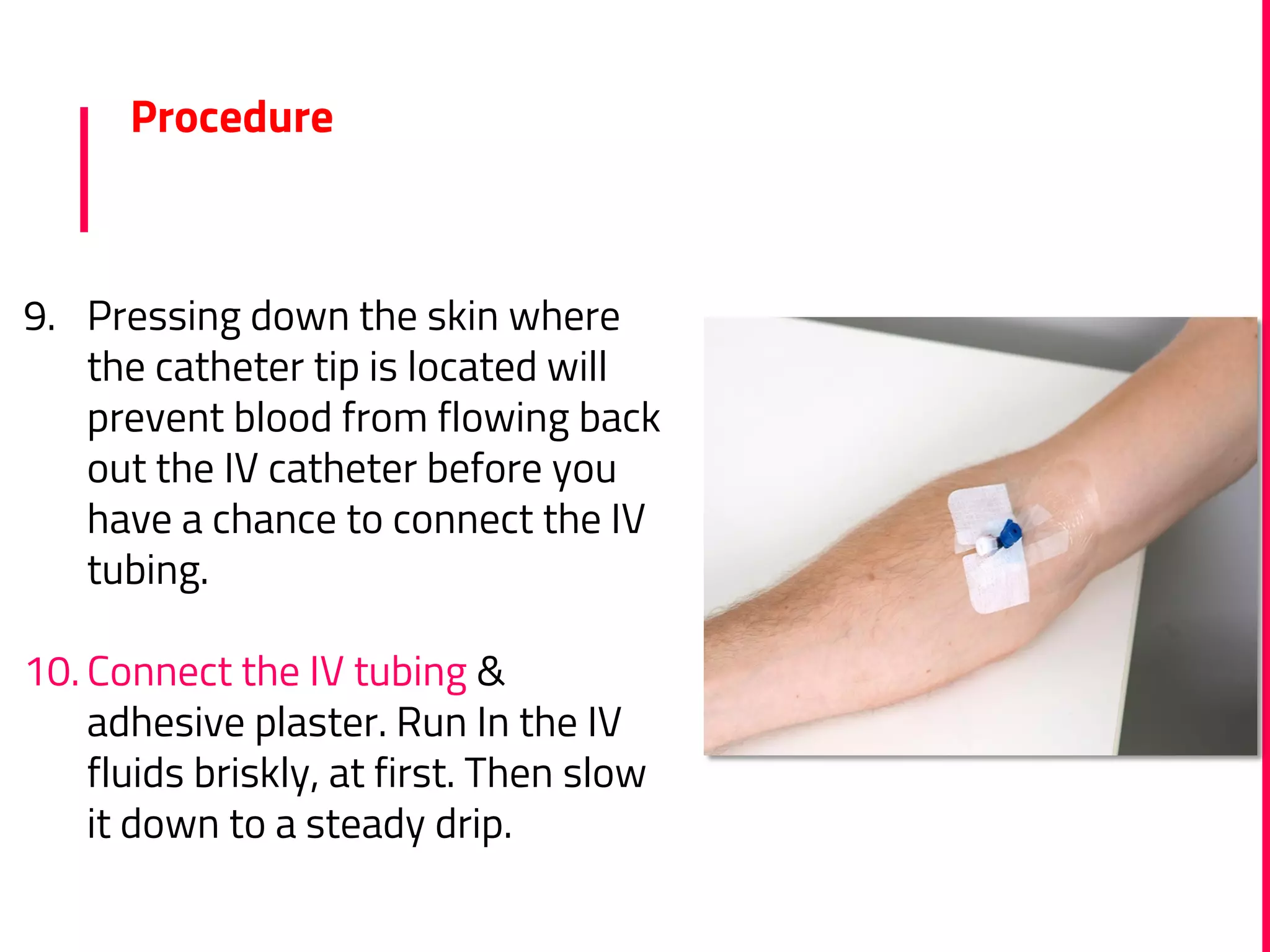 Procedure

9. Pressing down the skin where the catheter tip is located will prevent blood from flowing back out the IV catheter before you have a chance to connect the IV tubing.

10. Connect the IV tubing & adhesive plaster. Run In the IV fluids briskly, at first. Then slow it down to a steady drip.